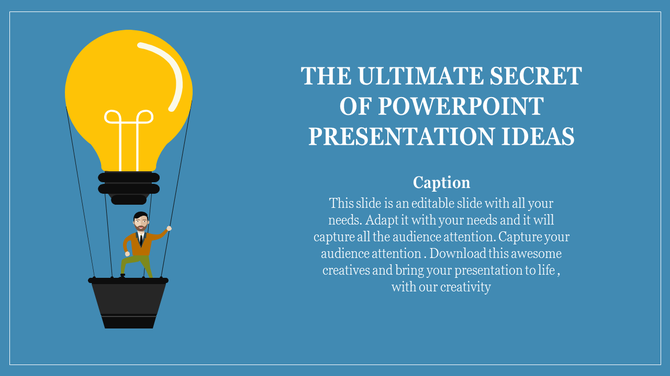 THE ULTIMATE SECRET OF POWERPOINT PRESENTATION IDEAS

Caption

This slide is an editable slide with all your needs. Adapt it with your needs and it will capture all the audience attention. Capture your audience attention . Download this awesome creatives and bring your presentation to life , with our creativity